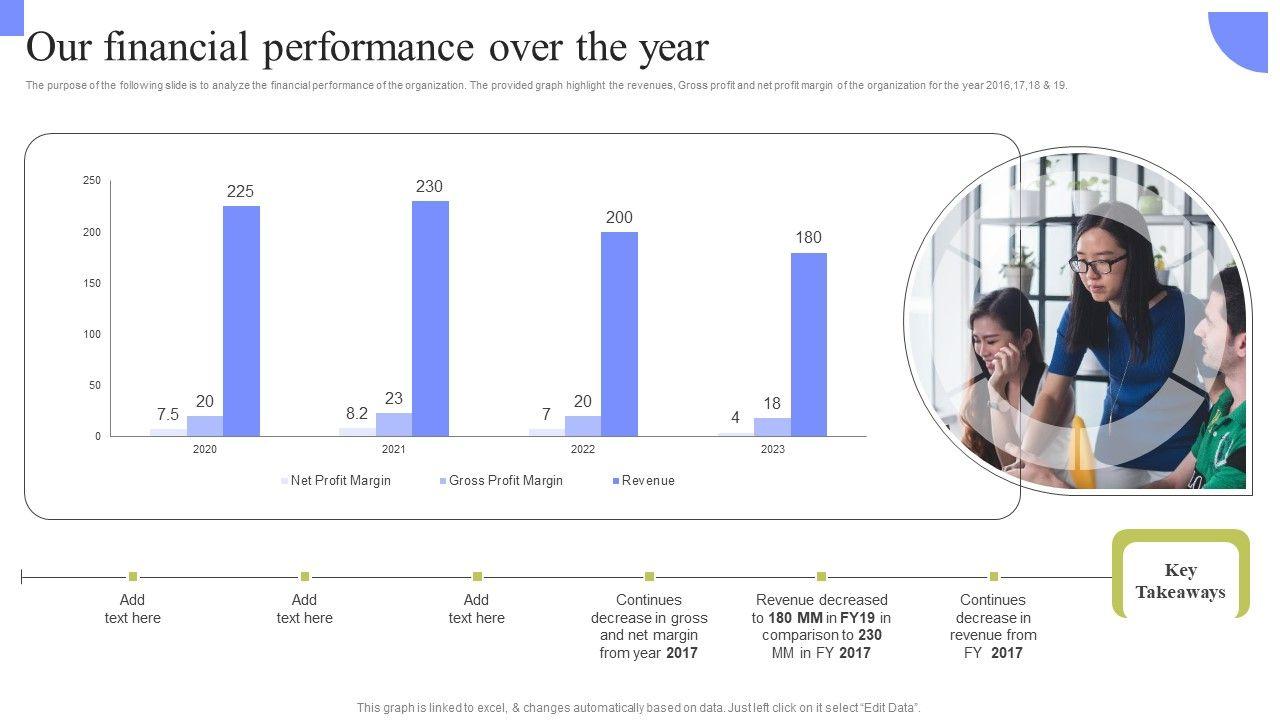 Our financial performance over the year

The purpose of the following slide is to analyze the financial performance of the organization. The provided graph highlight the revenues, Gross profit and net profit margin of the organization for the year 2016,17,18 & 19.

250
200
150
100
50
0

7.5 20 225
8.2 23 230
7 20 200
4 18 180

2020 2021 2022 2023

Net Profit Margin Gross Profit Margin Revenue

Add text here

Add text here

Add text here

Continues decrease in gross and net margin from year 2017

Revenue decreased to 180 MM in FY19 in comparison to 230 MM in FY 2017

Continues decrease in revenue from FY 2017

Key Takeaways

This graph is linked to excel, & changes automatically based on data. Just left click on it select "Edit Data".